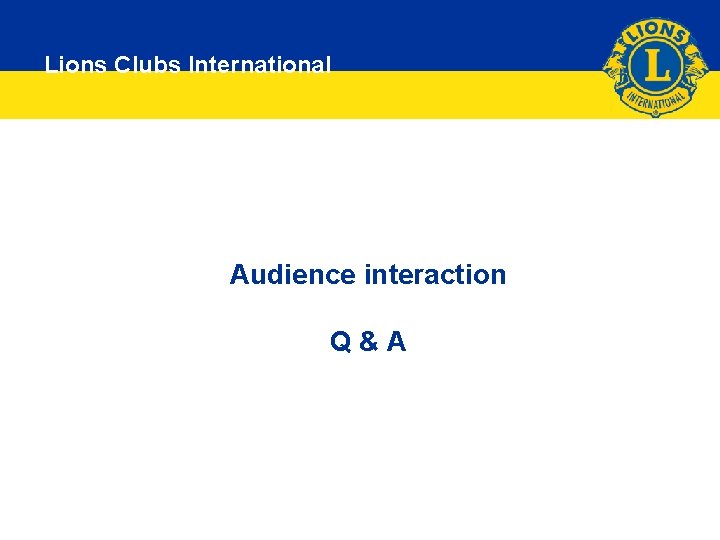 Lions Clubs International

LIONS
L
INTERNATIONAL

Audience interaction

Q & A